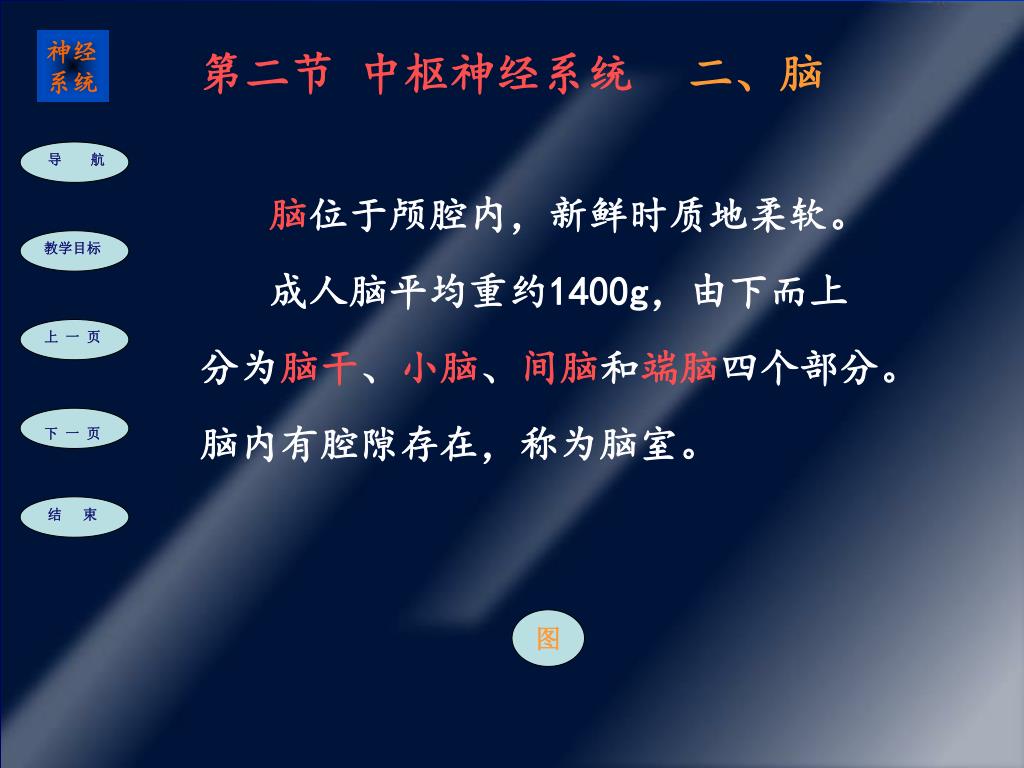 神经系统

第二节 中枢神经系统 二、脑

导 航

教学目标

上 一 页

下 一 页

结 束

脑位于颅腔内，新鲜时质地柔软。

成人脑平均重约1400g，由下而上分为脑干、小脑、间脑和端脑四个部分。脑内有腔隙存在，称为脑室。

图